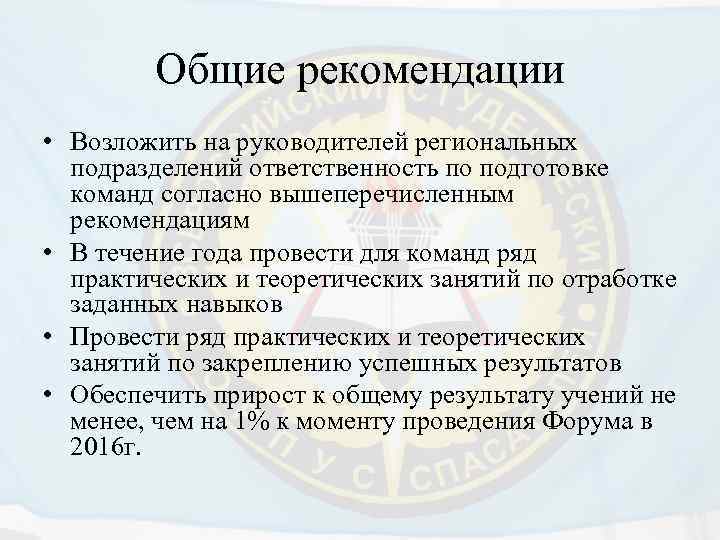 Общие рекомендации

• Возложить на руководителей региональных подразделений ответственность по подготовке команд согласно вышеперечисленным рекомендациям
• В течение года провести для команд ряд практических и теоретических занятий по отработке заданных навыков
• Провести ряд практических и теоретических занятий по закреплению успешных результатов
• Обеспечить прирост к общему результату учений не менее, чем на 1% к моменту проведения Форума в 2016г.